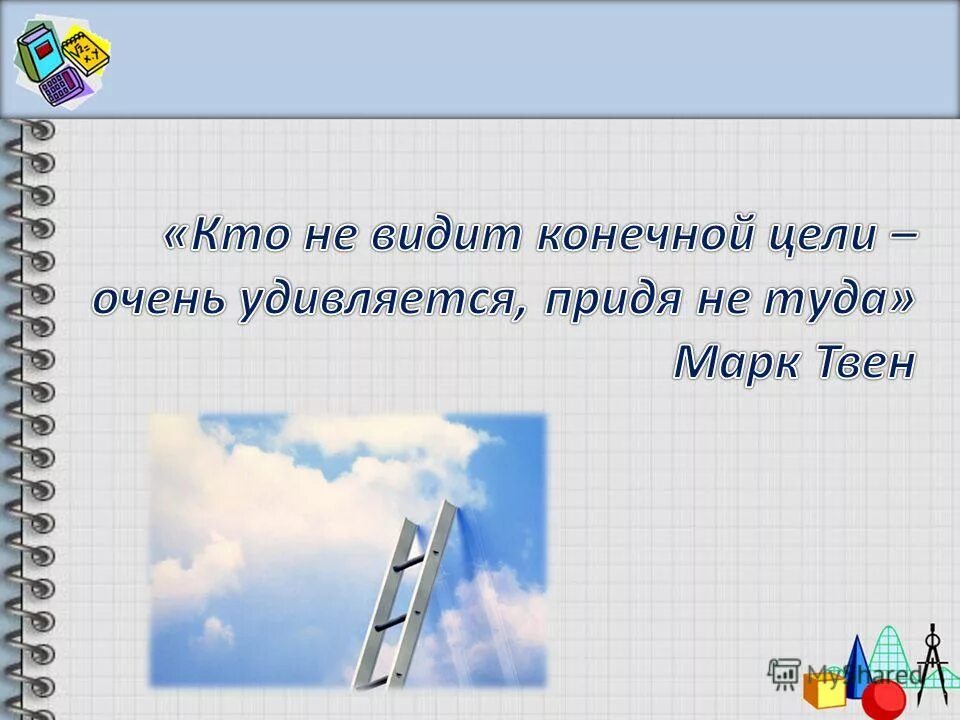 «Кто не видит конечной цели – очень удивляется, придя не туда»
Марк Твен

MyShared